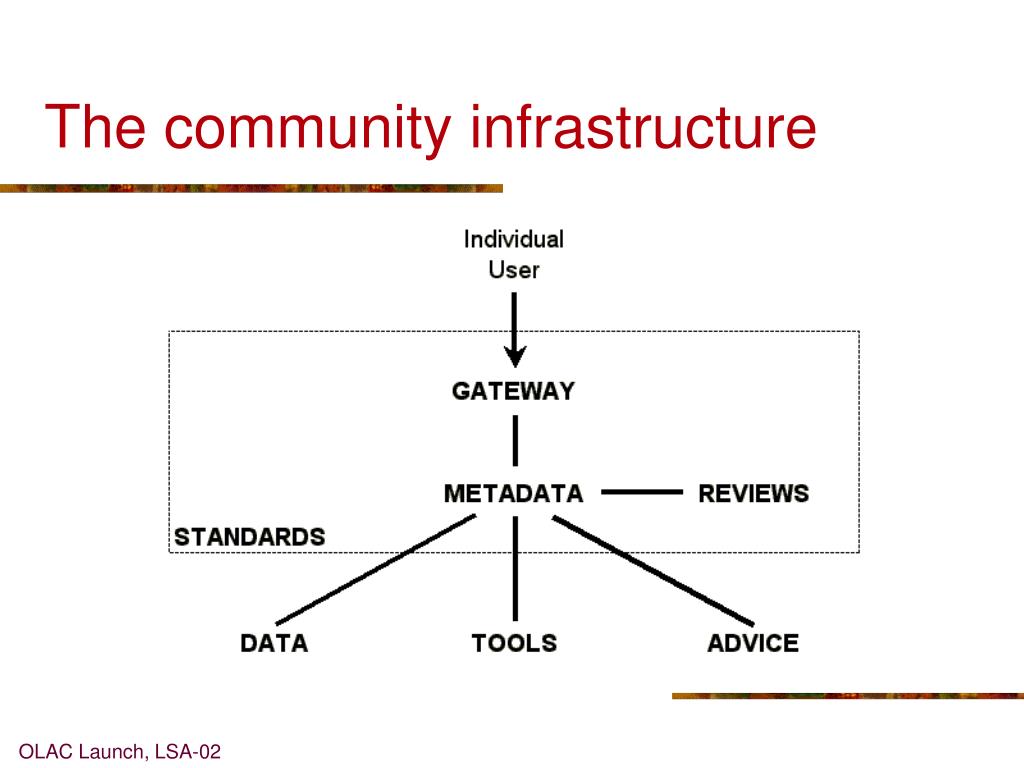 The community infrastructure

Individual User

GATEWAY

METADATA

REVIEWS

STANDARDS

DATA

TOOLS

ADVICE

OLAC Launch, LSA-02